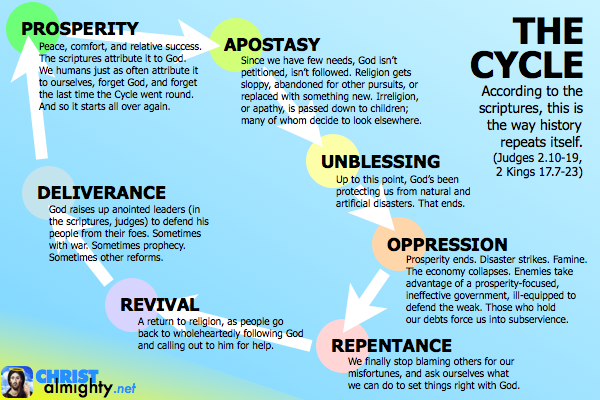 THE CYCLE

According to the scriptures, this is the way history repeats itself. (Judges 2.10-19, 2 Kings 17.7-23)

PROSPERITY
Peace, comfort, and relative success. The scriptures attribute it to God. We humans just as often attribute it to ourselves, forget God, and forget the last time the Cycle went round. And so it starts all over again.

APOSTASY
Since we have few needs, God isn't petitioned, isn't followed. Religion gets sloppy, abandoned for other pursuits, or replaced with something new. Irreligion, or apathy, is passed down to children; many of whom decide to look elsewhere.

UNBLESSING
Up to this point, God's been protecting us from natural and artificial disasters. That ends.

OPPRESSION
Prosperity ends. Disaster strikes. Famine. The economy collapses. Enemies take advantage of a prosperity-focused, ineffective government, ill-equipped to defend the weak. Those who hold our debts force us into subservience.

REPENTANCE
We finally stop blaming others for our misfortunes, and ask ourselves what we can do to set things right with God.

REVIVAL
A return to religion, as people go back to wholeheartedly following God and calling out to him for help.

DELIVERANCE
God raises up anointed leaders (in the scriptures, judges) to defend his people from their foes. Sometimes with war. Sometimes prophecy. Sometimes other reforms.

CHRIST almighty.net